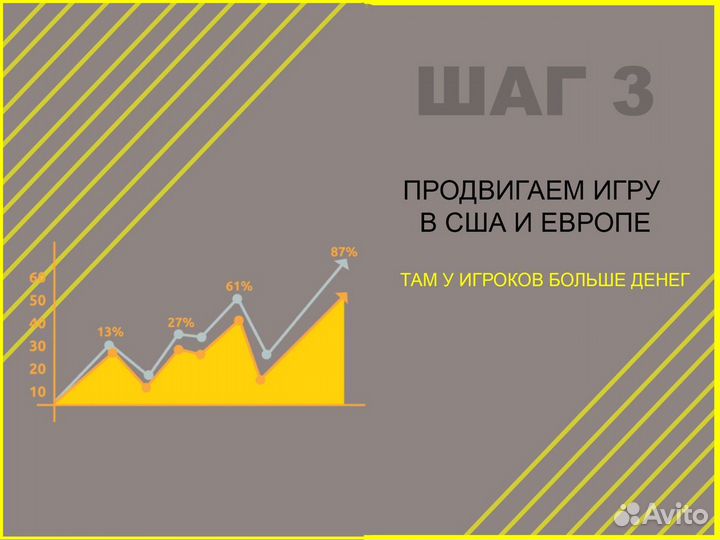 ШАГ 3

ПРОДВИГАЕМ ИГРУ В США И ЕВРОПЕ

ТАМ У ИГРОКОВ БОЛЬШЕ ДЕНЕГ

60
50
40
30
20
10

13%
27%
61%
87%

Avito